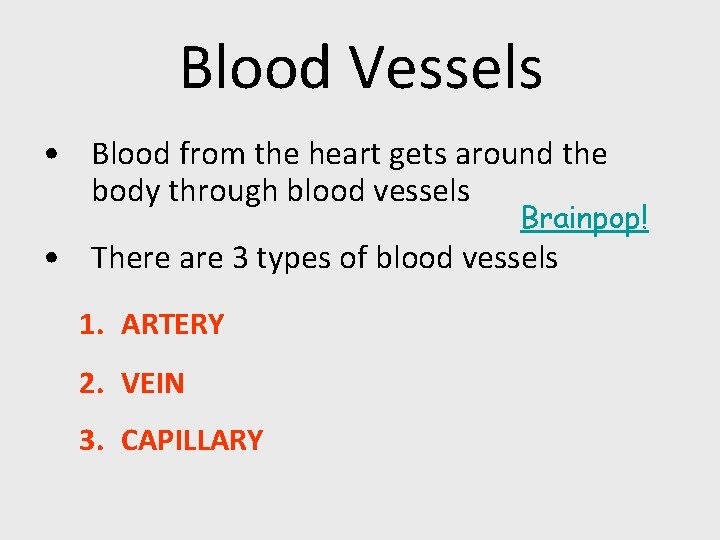 Blood Vessels

• Blood from the heart gets around the body through blood vessels

Brainpop!

• There are 3 types of blood vessels

1. ARTERY
2. VEIN
3. CAPILLARY